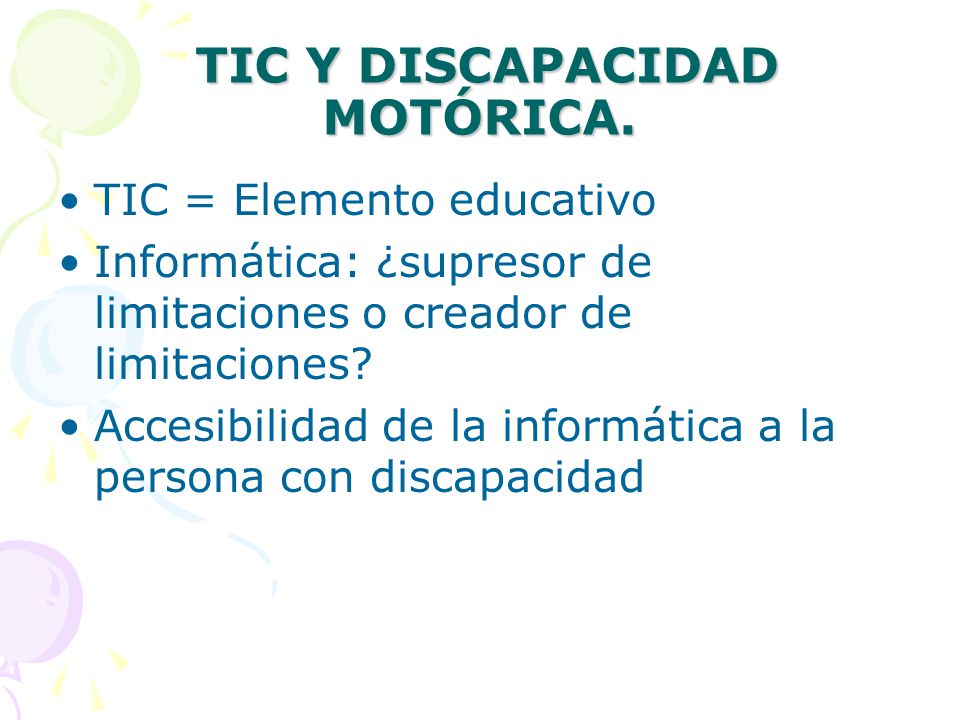 TIC Y DISCAPACIDAD MOTÓRICA.

• TIC = Elemento educativo
• Informática: ¿supresor de limitaciones o creador de limitaciones?
• Accesibilidad de la informática a la persona con discapacidad